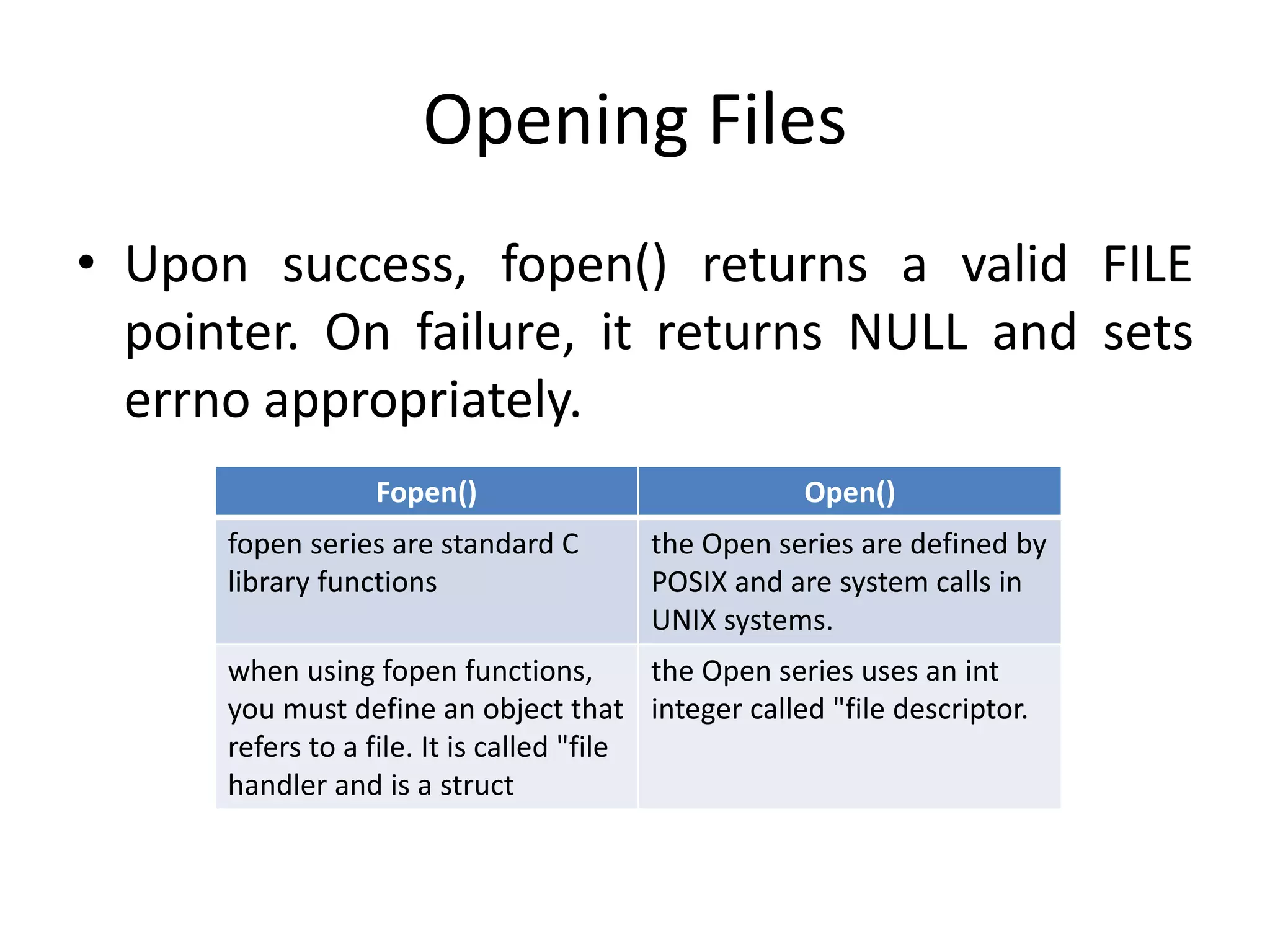 Opening Files

• Upon success, fopen() returns a valid FILE pointer. On failure, it returns NULL and sets errno appropriately.

| Fopen() | Open() |
|---|---|
| fopen series are standard C library functions | the Open series are defined by POSIX and are system calls in UNIX systems. |
| when using fopen functions, you must define an object that refers to a file. It is called "file handler and is a struct | the Open series uses an int integer called "file descriptor. |